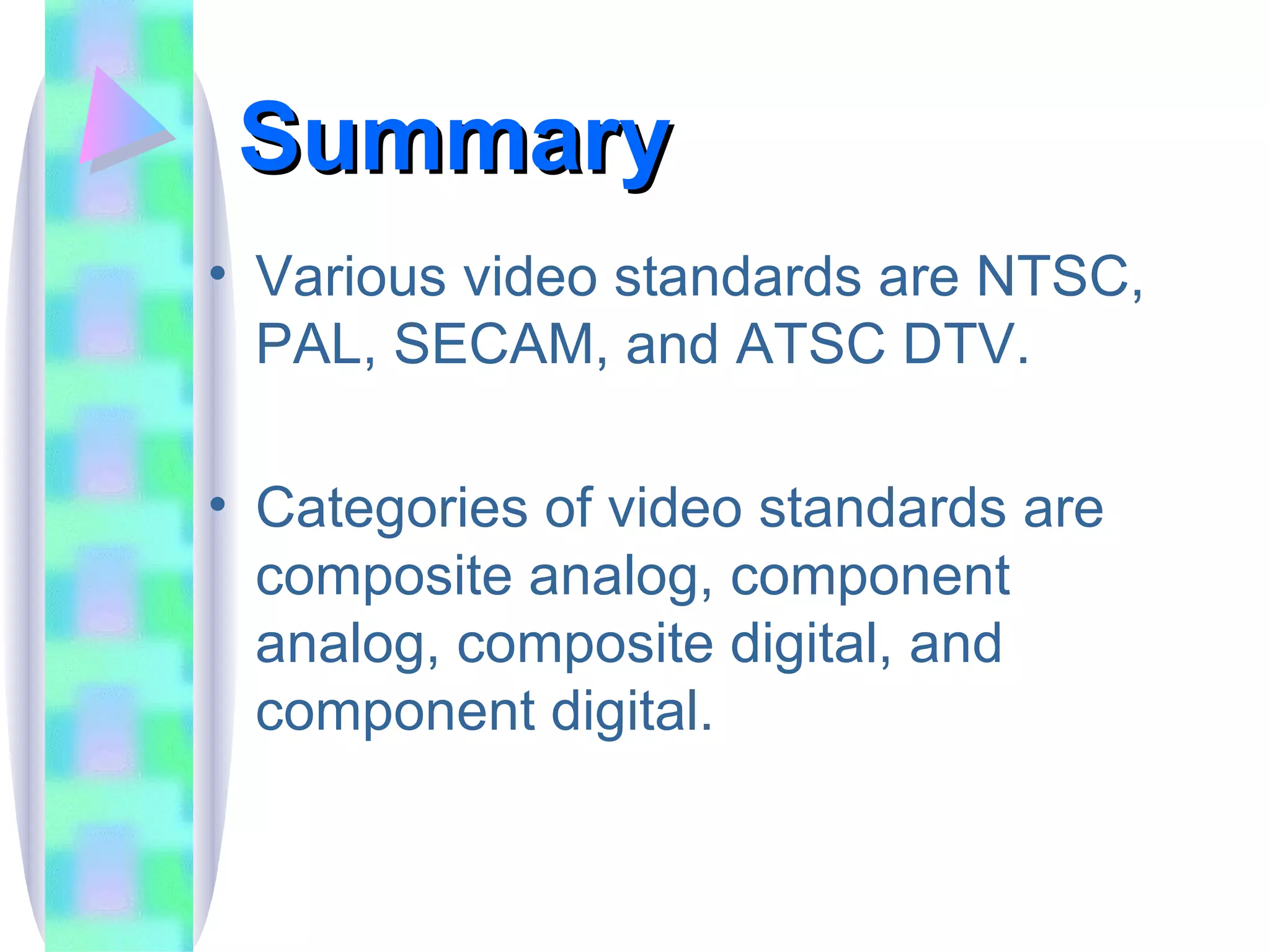 Summary

• Various video standards are NTSC, PAL, SECAM, and ATSC DTV.

• Categories of video standards are composite analog, component analog, composite digital, and component digital.